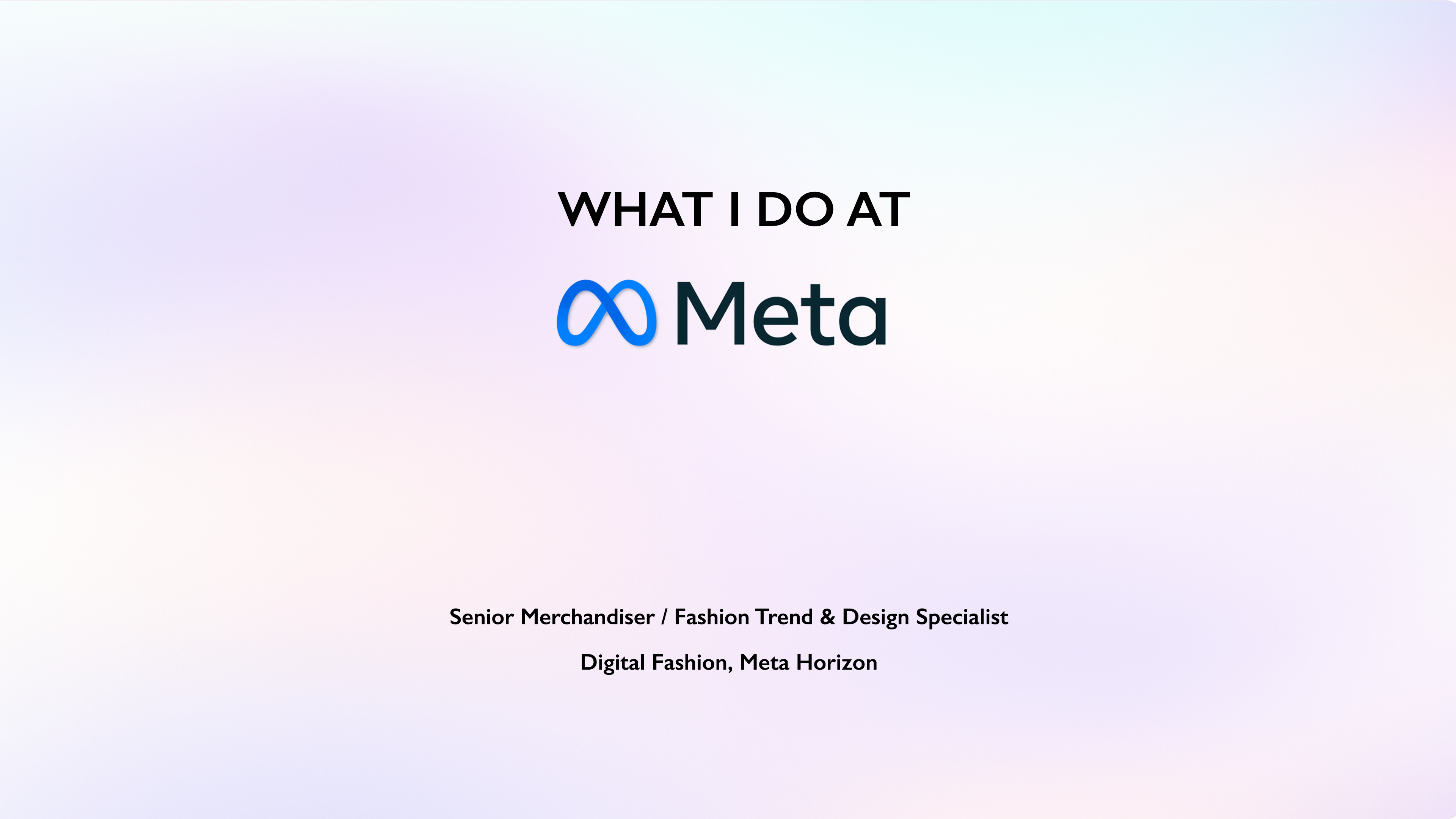 WHAT I DO AT

Meta

Senior Merchandiser / Fashion Trend & Design Specialist

Digital Fashion, Meta Horizon